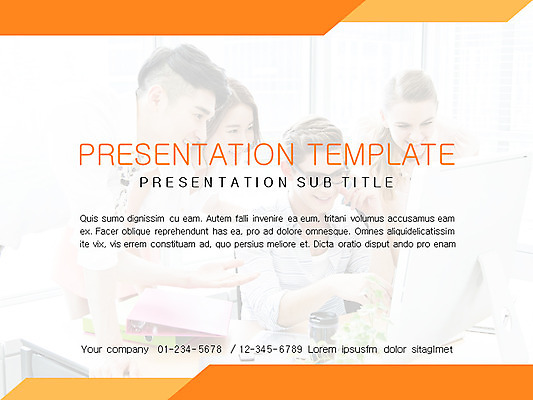 PRESENTATION TEMPLATE

PRESENTATION SUB TITLE

Quis sumo dignissim cu eam. Autem falli invenire ea eum, tritani volumus accusamus eam ex. Facer oblique reprehendunt has ea, pro ad dolore omnesque. Omnes aliquidelicatissim ite vix, vis errem constituam ad, quo persius meliore et. Dicta oratio disput ando pro enam

Your company 01-234-5678 / 12-345-6789 Lorem ipsusfm dolor sitaglmet